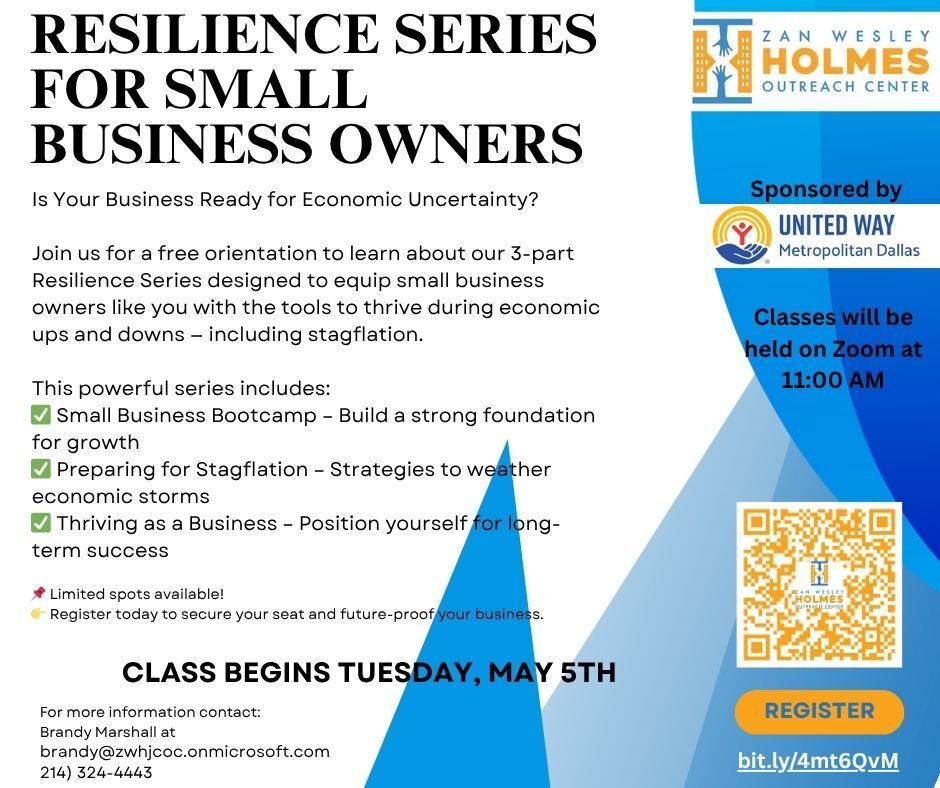 RESILIENCE SERIES FOR SMALL BUSINESS OWNERS

Is Your Business Ready for Economic Uncertainty?

Join us for a free orientation to learn about our 3-part Resilience Series designed to equip small business owners like you with the tools to thrive during economic ups and downs – including stagflation.

This powerful series includes:
✅ Small Business Bootcamp – Build a strong foundation for growth
✅ Preparing for Stagflation – Strategies to weather economic storms
✅ Thriving as a Business – Position yourself for long-term success

📌 Limited spots available!
👉 Register today to secure your seat and future-proof your business.

CLASS BEGINS TUESDAY, MAY 5TH

For more information contact:
Brandy Marshall at
brandy@zwhjcoc.onmicrosoft.com
214) 324-4443

ZAN WESLEY HOLMES OUTREACH CENTER

Sponsored by

UNITED WAY Metropolitan Dallas

Classes will be held on Zoom at 11:00 AM

ZAN WESLEY HOLMES OUTREACH CENTER

REGISTER

bit.ly/4mt6QvM